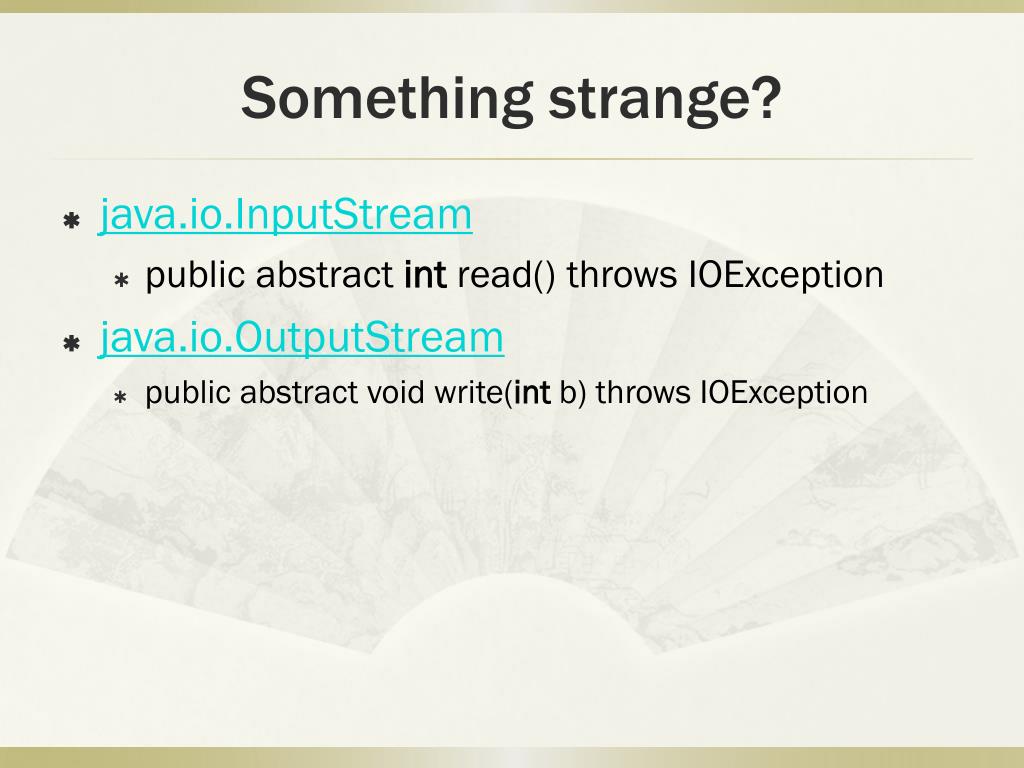 Something strange?

java.io.InputStream

public abstract int read() throws IOException

java.io.OutputStream

public abstract void write(int b) throws IOException